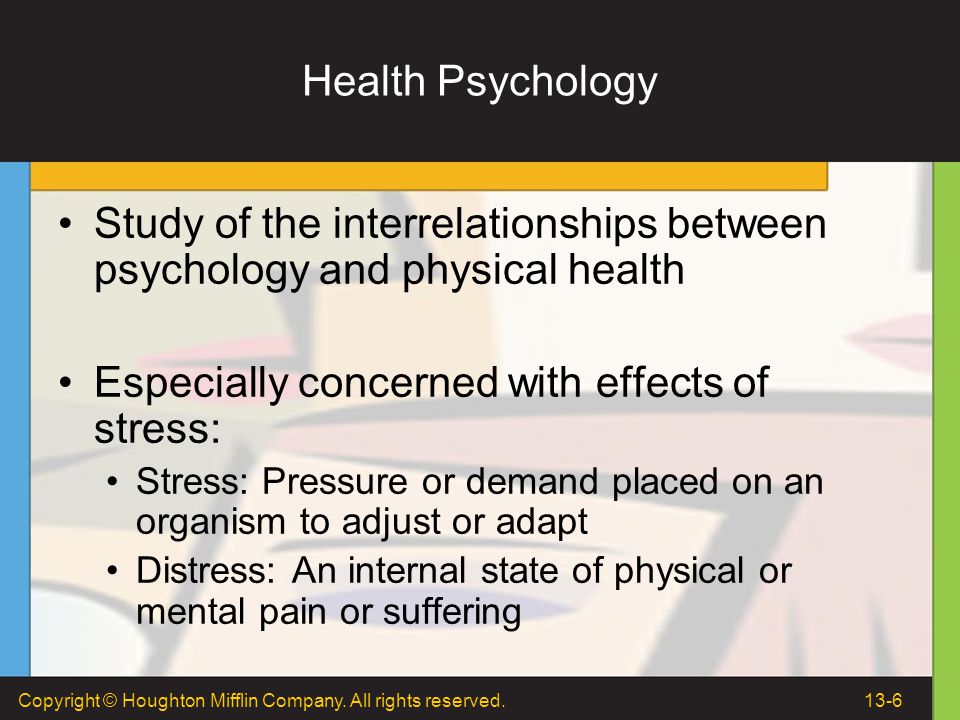 Health Psychology

• Study of the interrelationships between psychology and physical health

• Especially concerned with effects of stress:
  • Stress: Pressure or demand placed on an organism to adjust or adapt
  • Distress: An internal state of physical or mental pain or suffering

Copyright © Houghton Mifflin Company. All rights reserved.

13-6